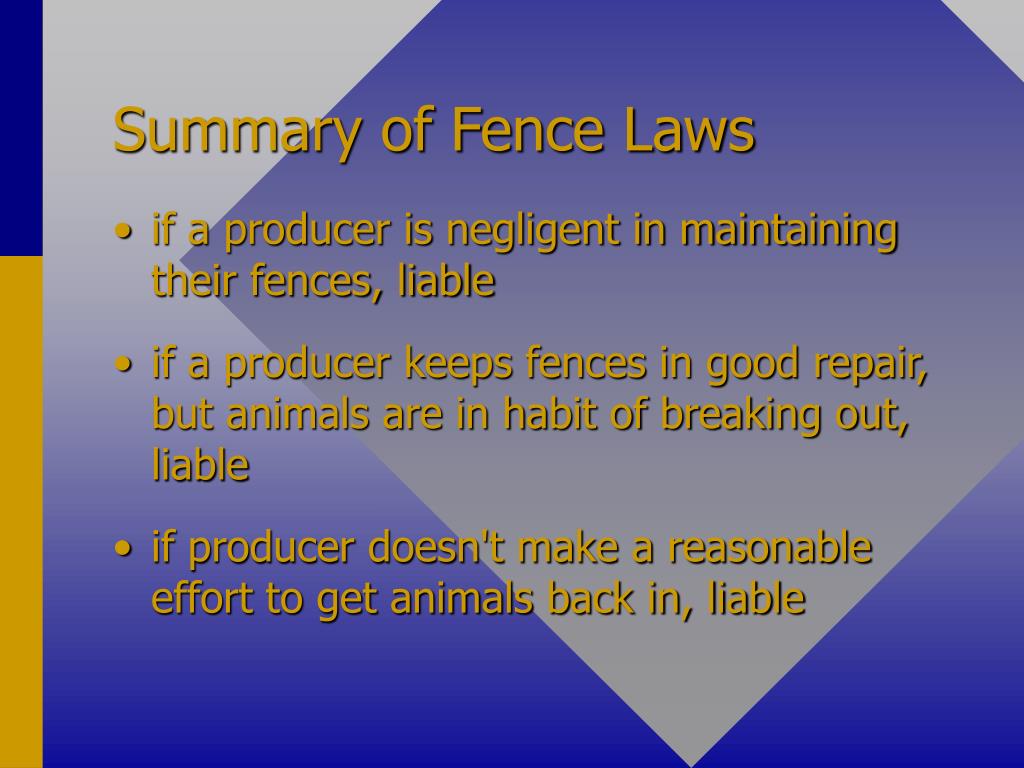 Summary of Fence Laws

• if a producer is negligent in maintaining their fences, liable

• if a producer keeps fences in good repair, but animals are in habit of breaking out, liable

• if producer doesn't make a reasonable effort to get animals back in, liable